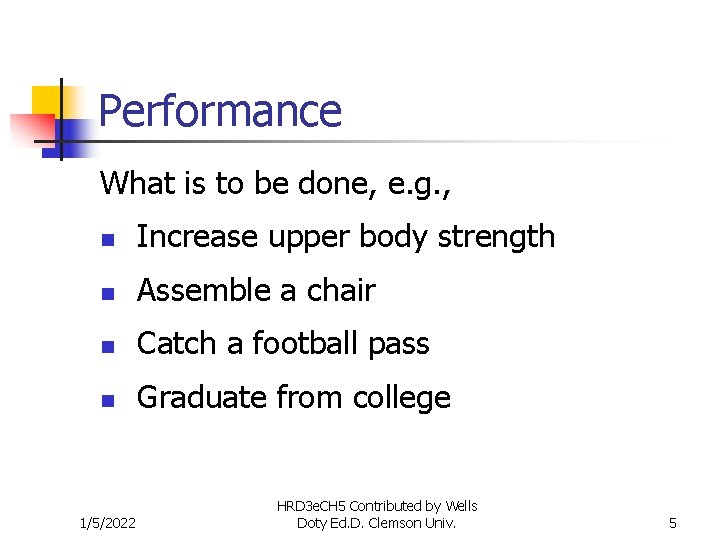 Performance

What is to be done, e.g.,

- Increase upper body strength
- Assemble a chair
- Catch a football pass
- Graduate from college

1/5/2022

HRD3eCH5 Contributed by Wells Doty Ed.D. Clemson Univ.

5